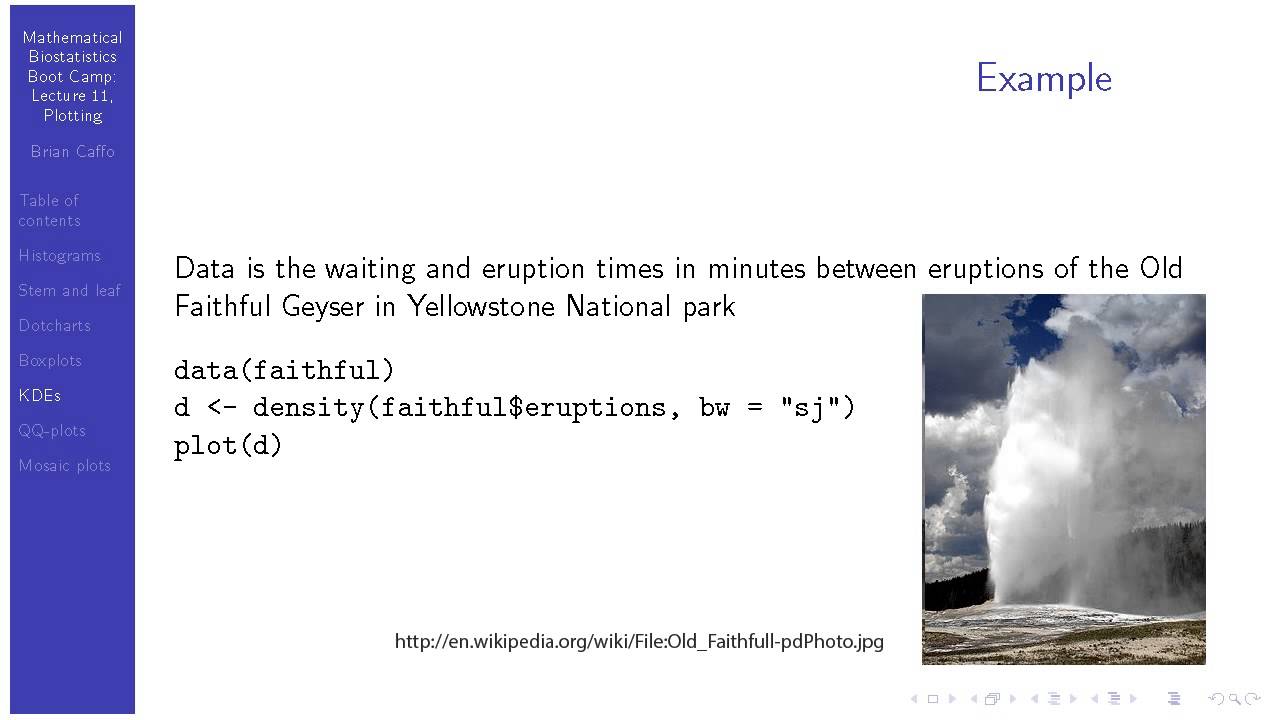 Mathematical Biostatistics Boot Camp: Lecture 11, Plotting

Brian Caffo

Table of contents

Histograms

Stem and leaf

Dotcharts

Boxplots

KDEs

QQ-plots

Mosaic plots

Example

Data is the waiting and eruption times in minutes between eruptions of the Old Faithful Geyser in Yellowstone National park

data(faithful)
d <- density(faithful$eruptions, bw = "sj")
plot(d)

http://en.wikipedia.org/wiki/File:Old_Faithfull-pdPhoto.jpg